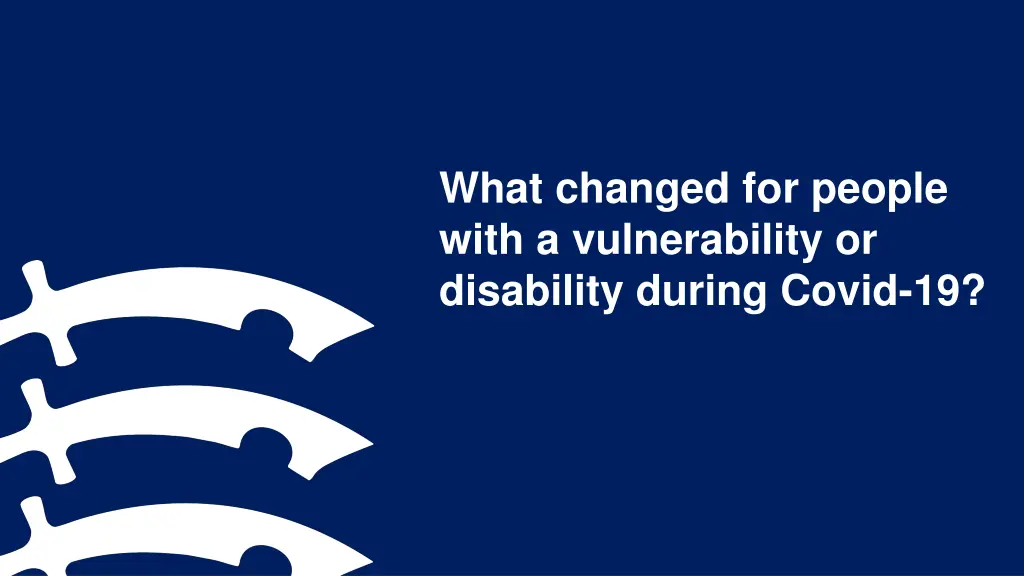 What changed for people with a vulnerability or disability during Covid-19?